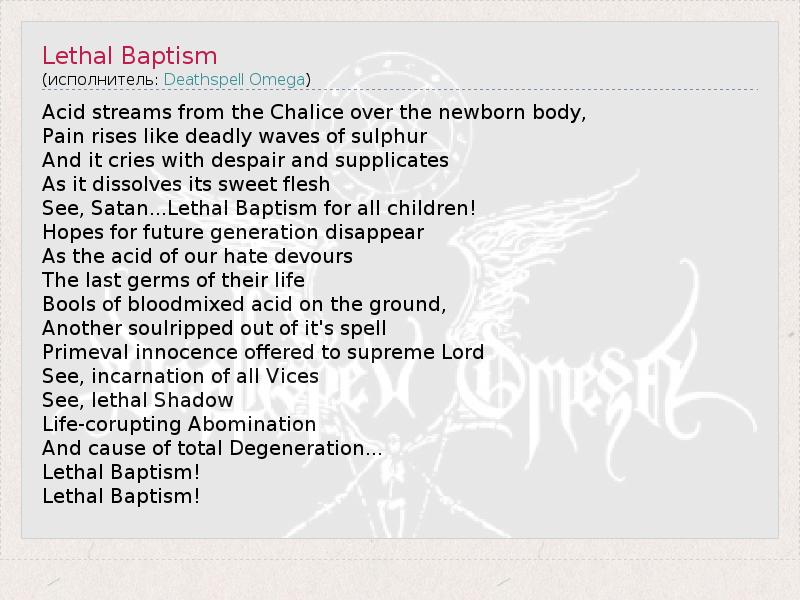 Lethal Baptism
(исполнитель: Deathspell Omega)

Acid streams from the Chalice over the newborn body,
Pain rises like deadly waves of sulphur
And it cries with despair and supplicates
As it dissolves its sweet flesh
See, Satan...Lethal Baptism for all children!
Hopes for future generation disappear
As the acid of our hate devours
The last germs of their life
Bools of bloodmixed acid on the ground,
Another soulripped out of it's spell
Primeval innocence offered to supreme Lord
See, incarnation of all Vices
See, lethal Shadow
Life-corupting Abomination
And cause of total Degeneration...
Lethal Baptism!
Lethal Baptism!